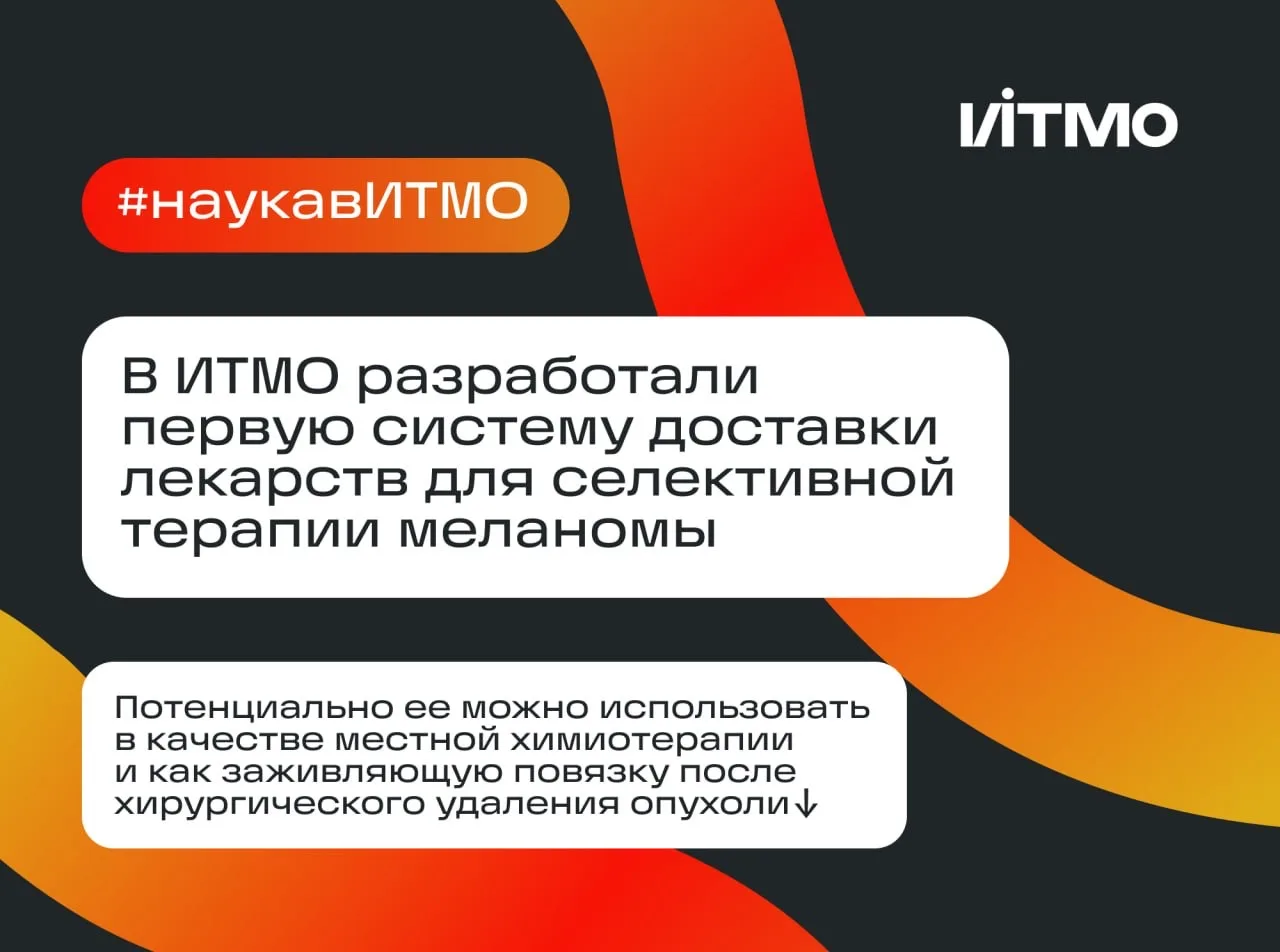 ИТМО

#наукавИТМО

В ИТМО разработали первую систему доставки лекарств для селективной терапии меланомы

Потенциально ее можно использовать в качестве местной химиотерапии и как заживляющую повязку после хирургического удаления опухоли↓